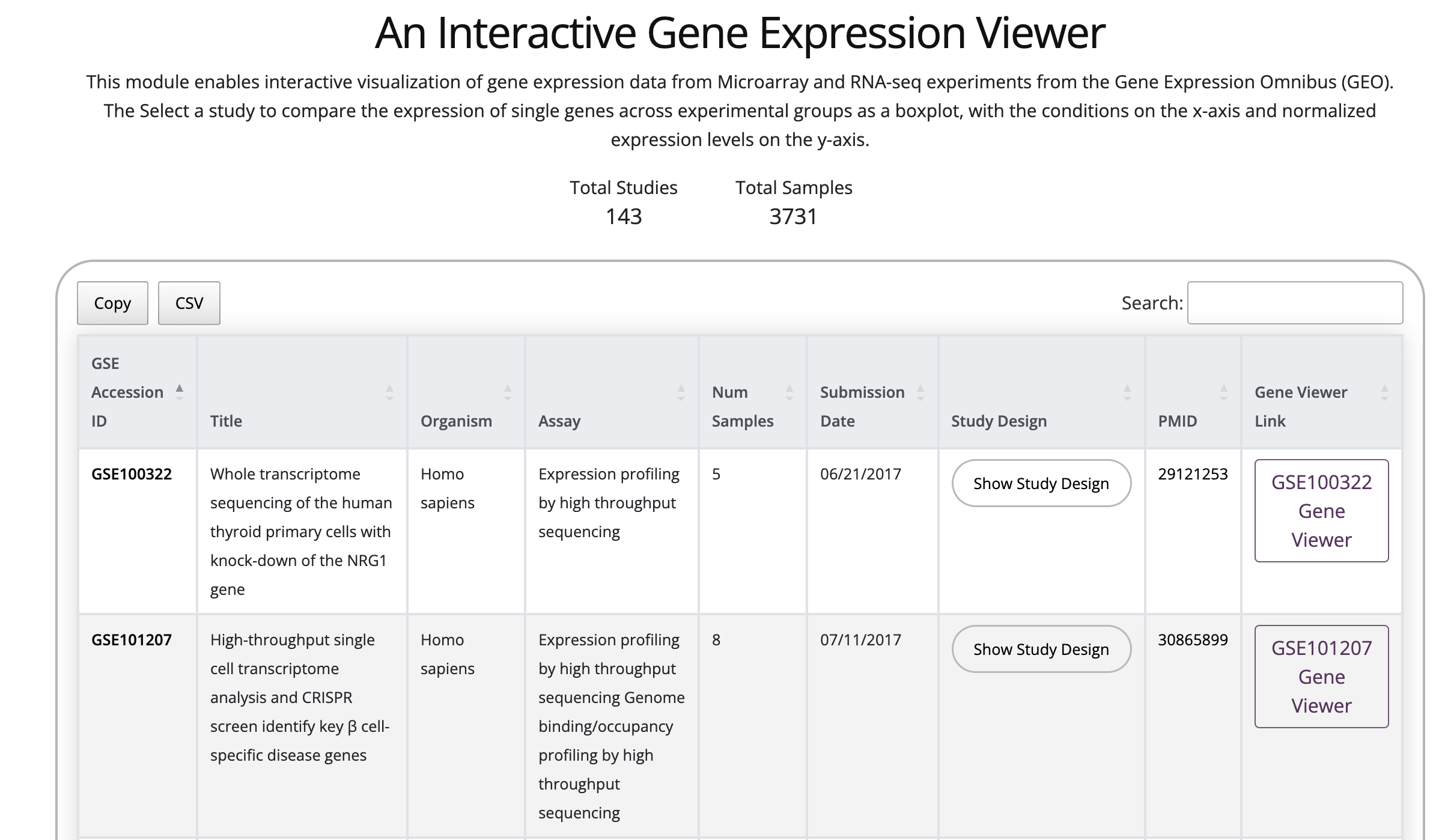 An Interactive Gene Expression Viewer

This module enables interactive visualization of gene expression data from Microarray and RNA-seq experiments from the Gene Expression Omnibus (GEO). The Select a study to compare the expression of single genes across experimental groups as a boxplot, with the conditions on the x-axis and normalized expression levels on the y-axis.

Total Studies
143

Total Samples
3731

Copy CSV

Search:

| GSE Accession ID | Title | Organism | Assay | Num Samples | Submission Date | Study Design | PMID | Gene Viewer Link |
|---|---|---|---|---|---|---|---|---|
| GSE100322 | Whole transcriptome sequencing of the human thyroid primary cells with knock-down of the NRG1 gene | Homo sapiens | Expression profiling by high throughput sequencing | 5 | 06/21/2017 | Show Study Design | 29121253 | GSE100322 Gene Viewer |
| GSE101207 | High-throughput single cell transcriptome analysis and CRISPR screen identify key β cell-specific disease genes | Homo sapiens | Expression profiling by high throughput sequencing Genome binding/occupancy profiling by high throughput sequencing | 8 | 07/11/2017 | Show Study Design | 30865899 | GSE101207 Gene Viewer |